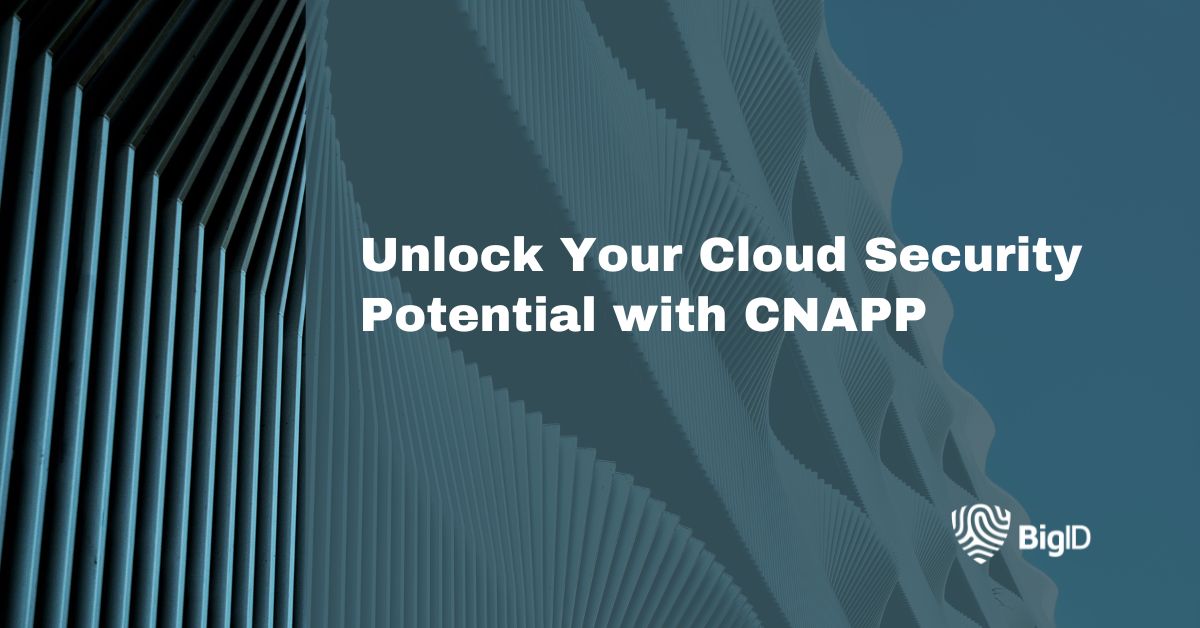 Unlock Your Cloud Security Potential with CNAPP

BigID